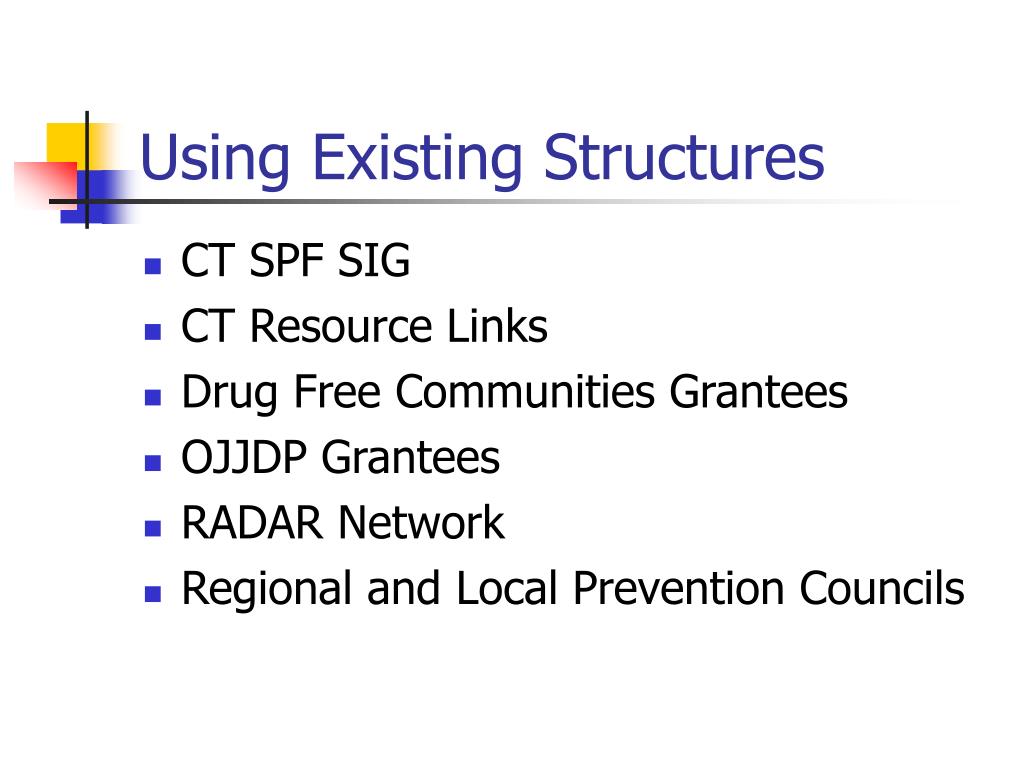 Using Existing Structures

- CT SPF SIG
- CT Resource Links
- Drug Free Communities Grantees
- OJJDP Grantees
- RADAR Network
- Regional and Local Prevention Councils